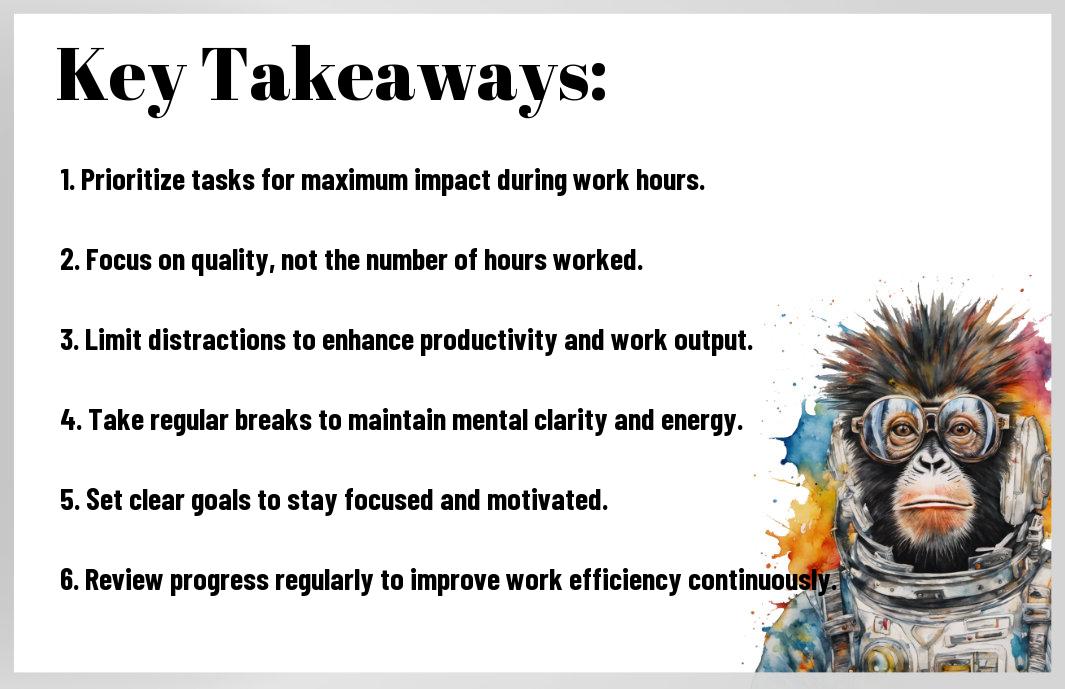 Key Takeaways:

1. Prioritize tasks for maximum impact during work hours.

2. Focus on quality, not the number of hours worked.

3. Limit distractions to enhance productivity and work output.

4. Take regular breaks to maintain mental clarity and energy.

5. Set clear goals to stay focused and motivated.

6. Review progress regularly to improve work efficiency continuously.